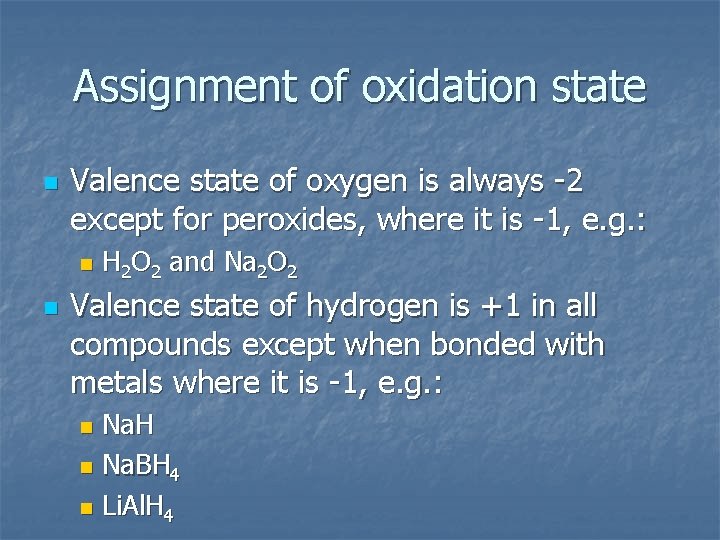 Assignment of oxidation state

Valence state of oxygen is always -2 except for peroxides, where it is -1, e.g.:

$H_2O_2$ and $Na_2O_2$

Valence state of hydrogen is +1 in all compounds except when bonded with metals where it is -1, e.g.:

NaH

$NaBH_4$

$LiAlH_4$